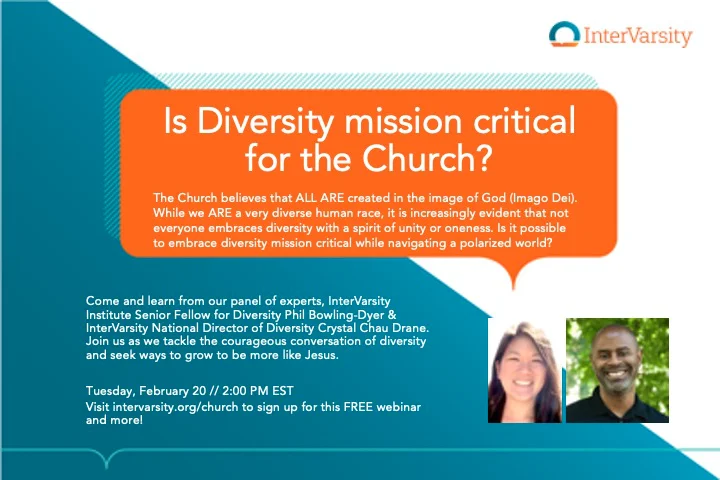 InterVarsity

Is Diversity mission critical for the Church?

The Church believes that ALL ARE created in the image of God (Imago Dei). While we ARE a very diverse human race, it is increasingly evident that not everyone embraces diversity with a spirit of unity or oneness. Is it possible to embrace diversity mission critical while navigating a polarized world?

Come and learn from our panel of experts, InterVarsity Institute Senior Fellow for Diversity Phil Bowling-Dyer & InterVarsity National Director of Diversity Crystal Chau Drane. Join us as we tackle the courageous conversation of diversity and seek ways to grow to be more like Jesus.

Tuesday, February 20 // 2:00 PM EST
Visit intervarsity.org/church to sign up for this FREE webinar and more!